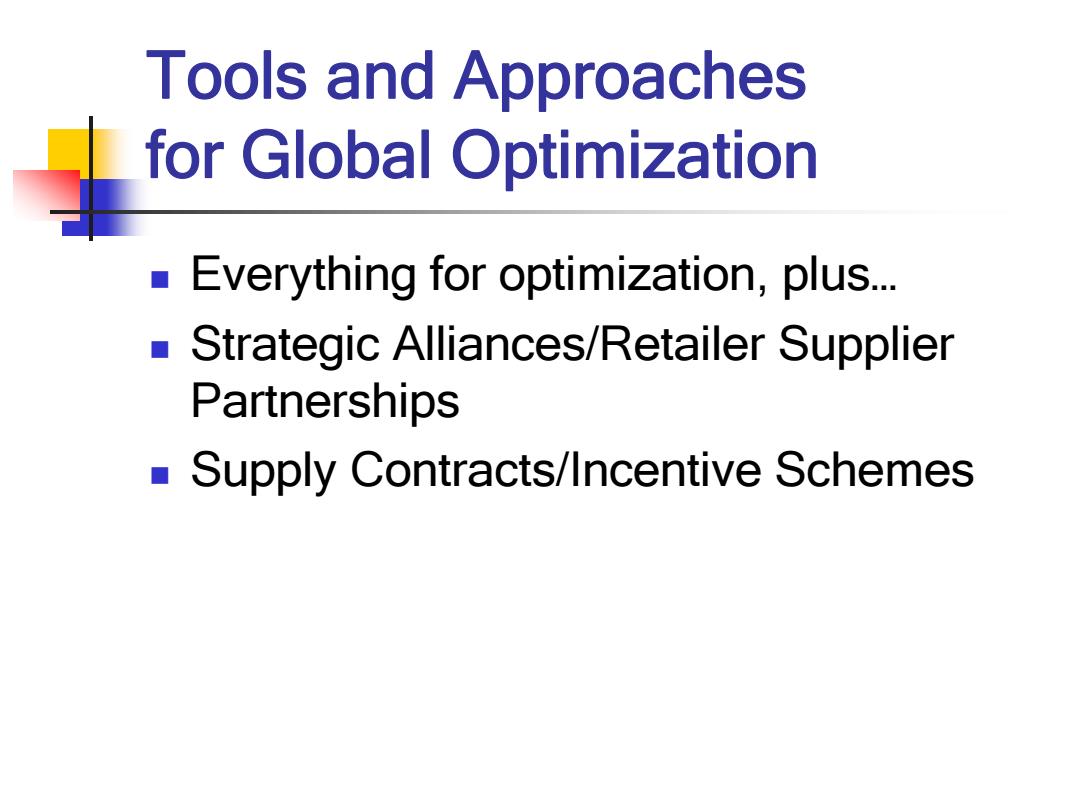 Tools and Approaches for Global Optimization

- Everything for optimization, plus…
- Strategic Alliances/Retailer Supplier Partnerships
- Supply Contracts/Incentive Schemes